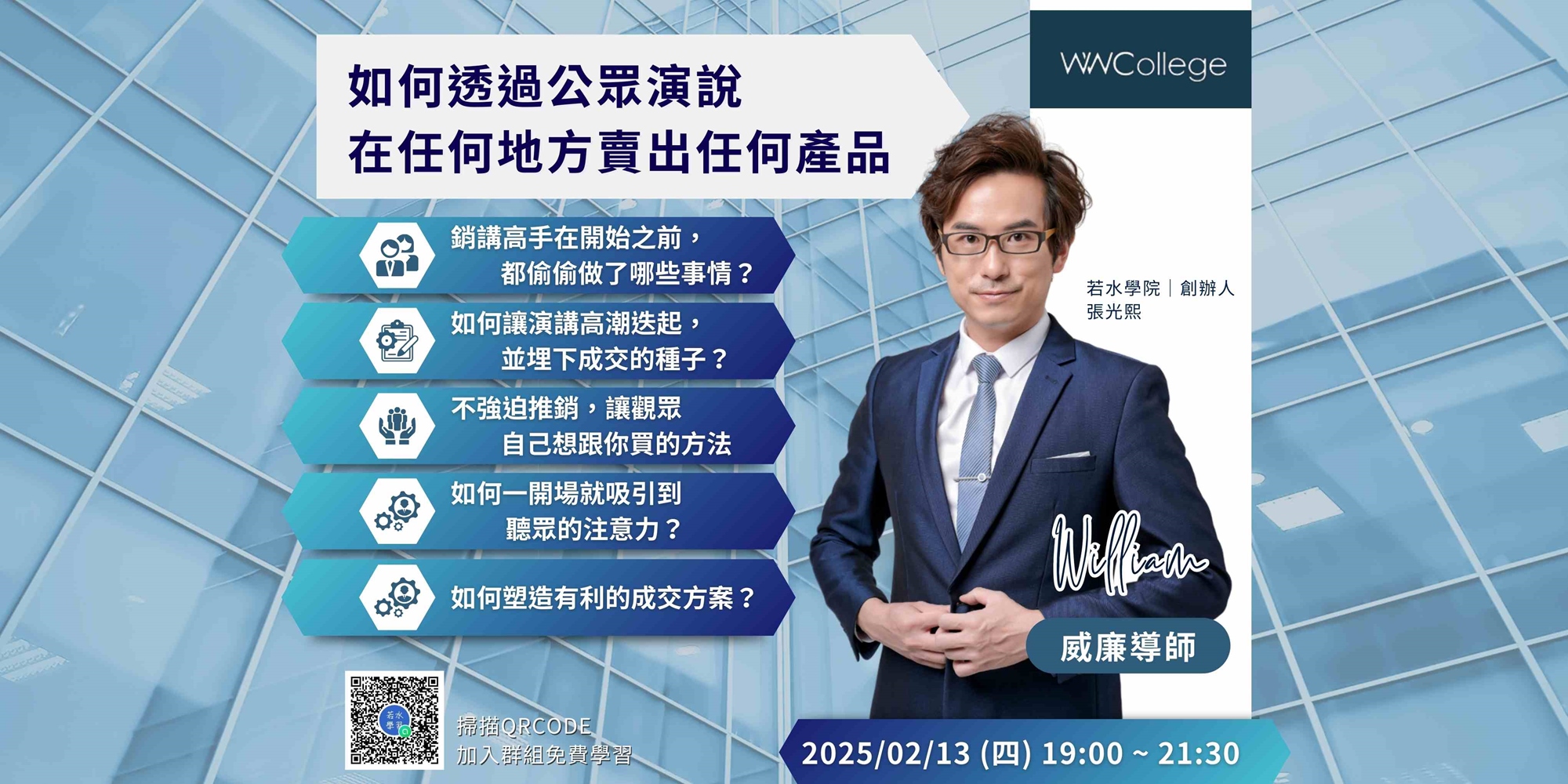 如何透過公眾演說
在任何地方賣出任何產品

WWCollege

銷講高手在開始之前，
都偷偷做了哪些事情？

如何讓演講高潮迭起，
並埋下成交的種子？

不強迫推銷，讓觀眾
自己想跟你買的方法

如何一開場就吸引到
聽眾的注意力？

如何塑造有利的成交方案？

若水學院｜創辦人
張光熙

William

威廉導師

若水學習

掃描QRCODE
加入群組免費學習

2025/02/13 (四) 19:00 ~ 21:30